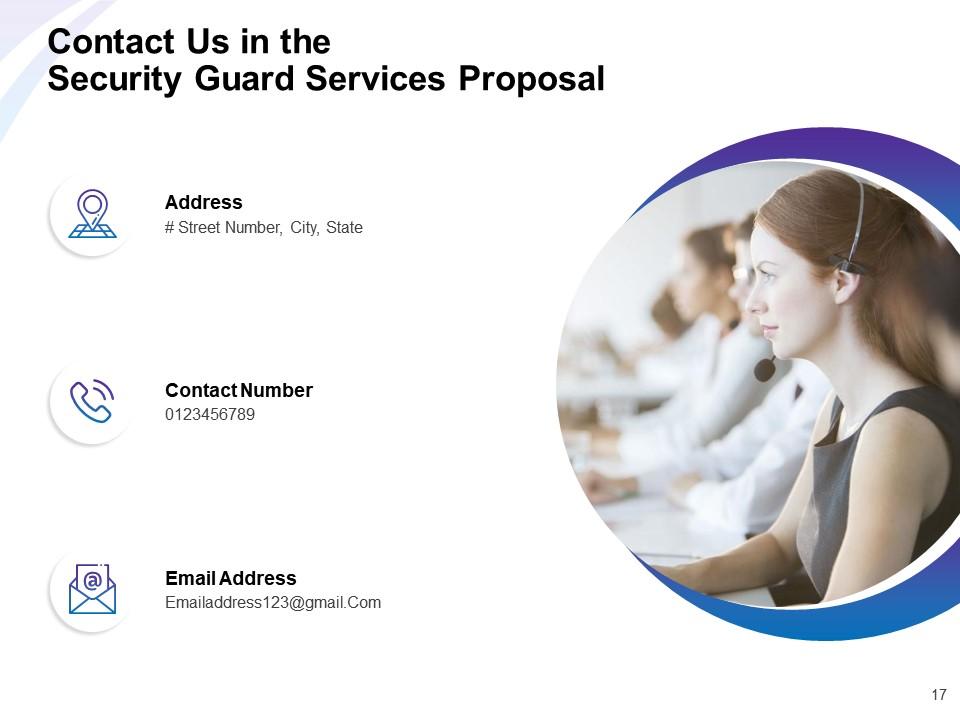 Contact Us in the Security Guard Services Proposal

Address
# Street Number, City, State

Contact Number
0123456789

Email Address
Emailaddress123@gmail.Com

17